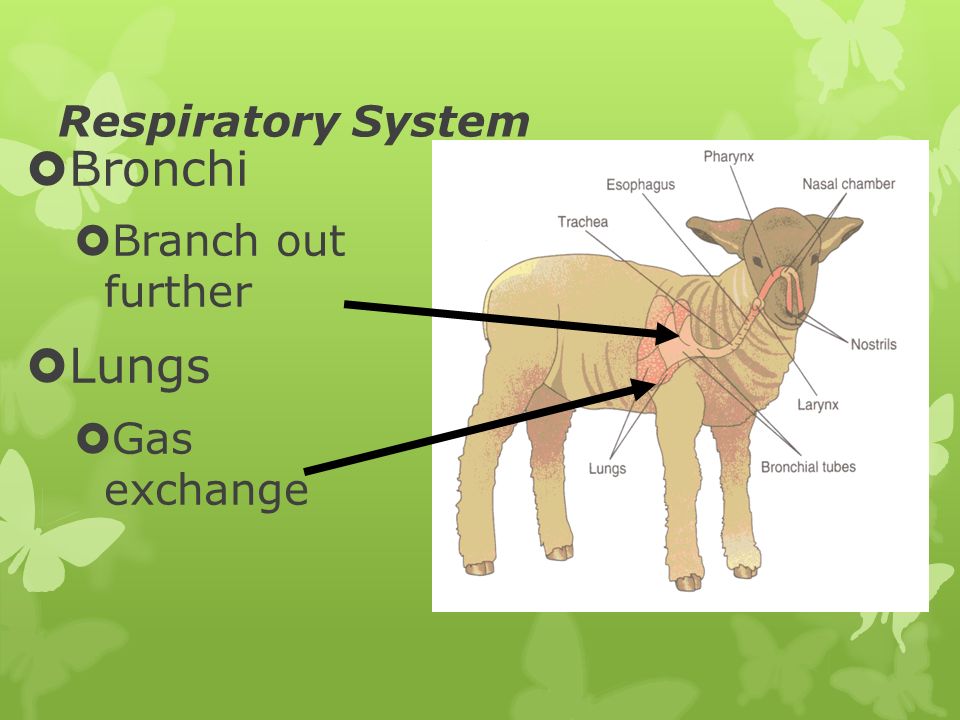 Respiratory System

Bronchi

Branch out further

Lungs

Gas exchange

Pharynx
Esophagus
Nasal chamber
Trachea
Nostrils
Larynx
Lungs
Bronchial tubes